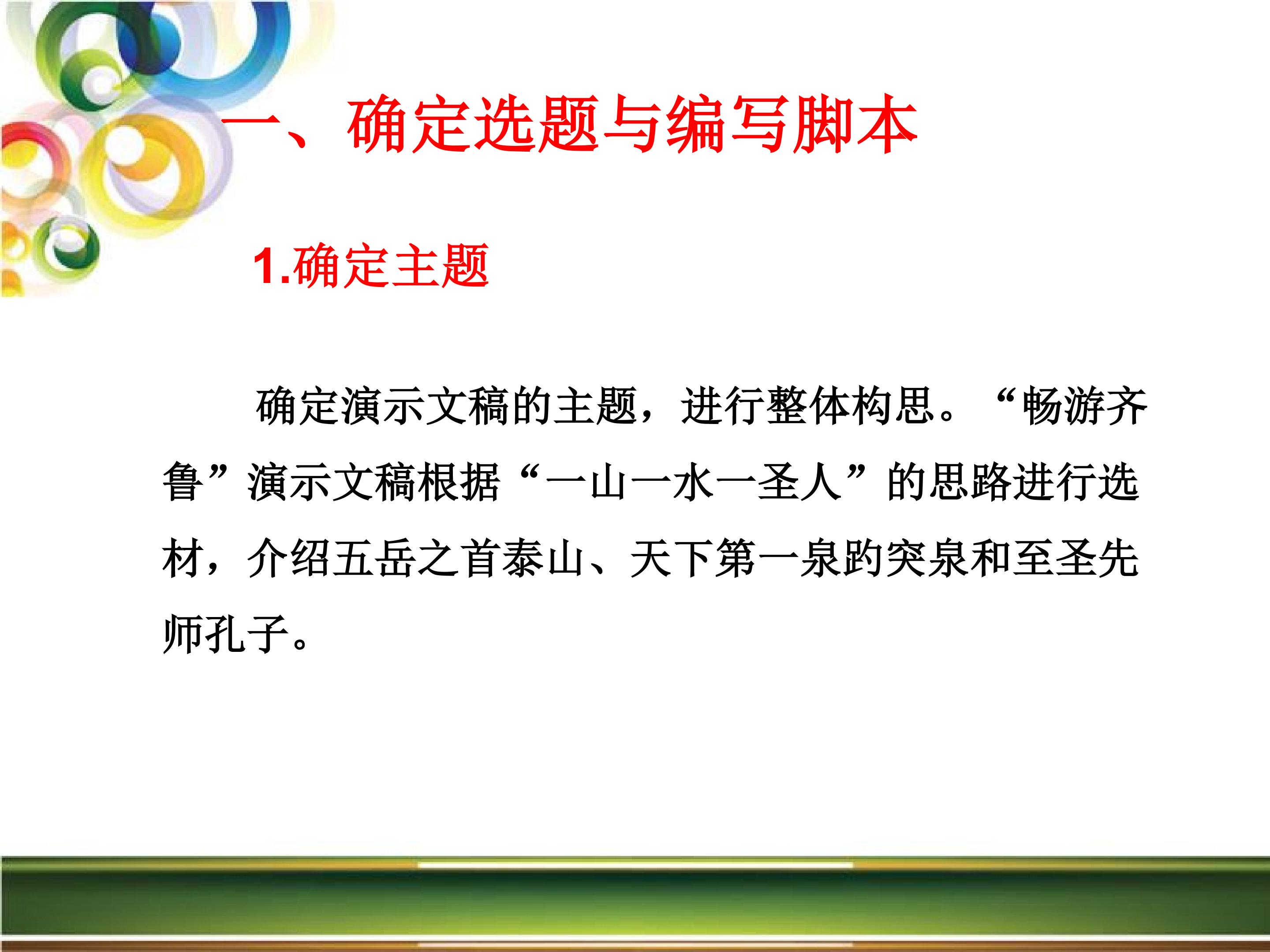 一、确定选题与编写脚本

1.确定主题

确定演示文稿的主题，进行整体构思。“畅游齐鲁”演示文稿根据“一山一水一圣人”的思路进行选材，介绍五岳之首泰山、天下第一泉趵突泉和至圣先师孔子。